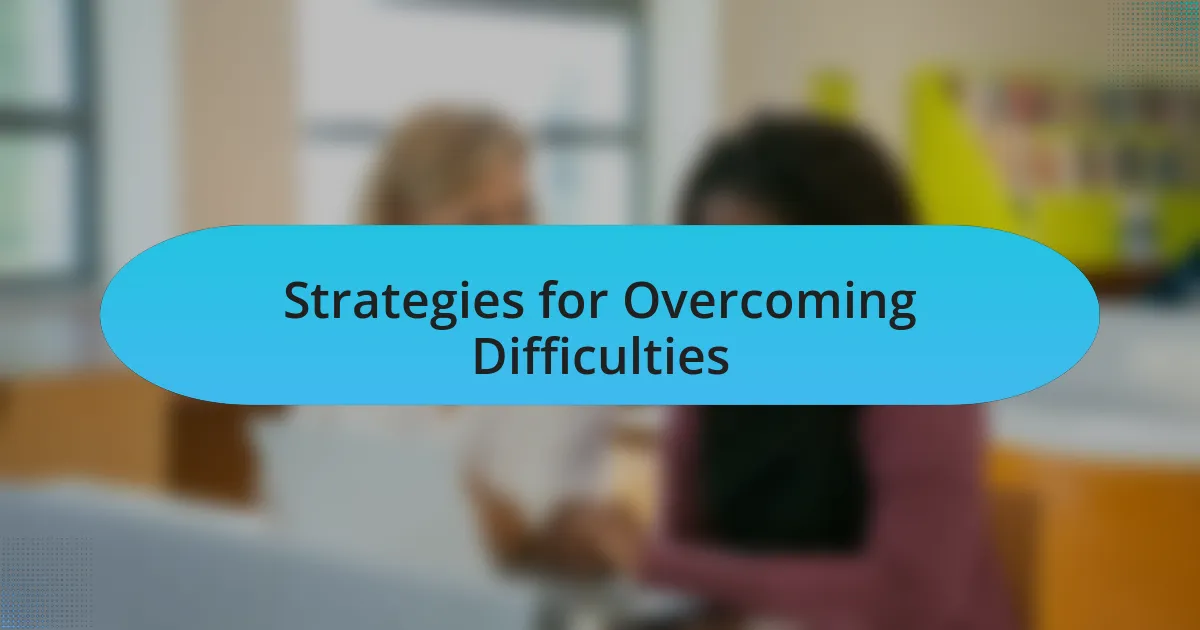 Strategies for Overcoming Difficulties